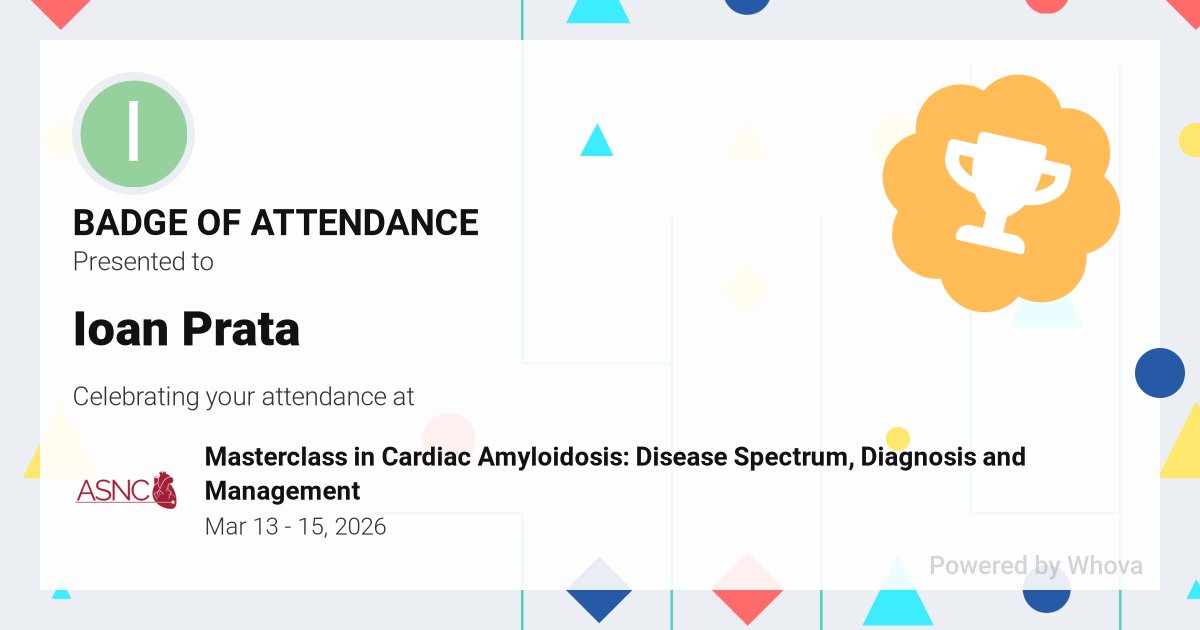 I

BADGE OF ATTENDANCE
Presented to

Ioan Prata

Celebrating your attendance at

ASNC

Masterclass in Cardiac Amyloidosis: Disease Spectrum, Diagnosis and Management
Mar 13 - 15, 2026

Powered by Whova